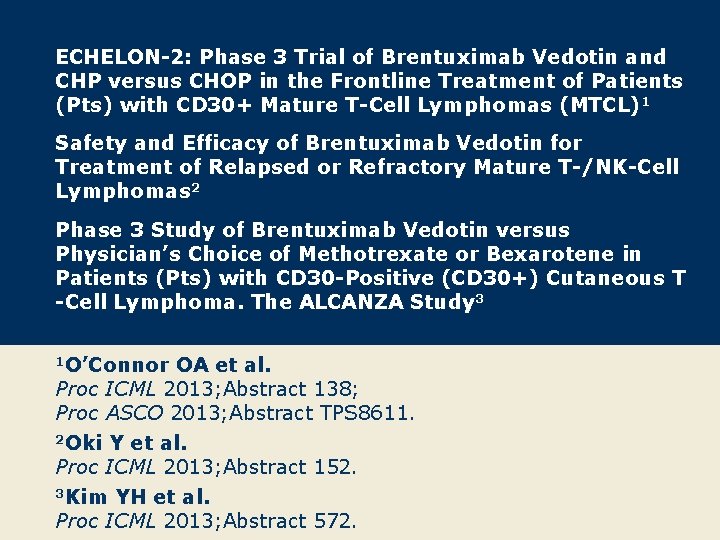 ECHELON-2: Phase 3 Trial of Brentuximab Vedotin and CHP versus CHOP in the Frontline Treatment of Patients (Pts) with CD30+ Mature T-Cell Lymphomas (MTCL)$^1$

Safety and Efficacy of Brentuximab Vedotin for Treatment of Relapsed or Refractory Mature T-/NK-Cell Lymphomas$^2$

Phase 3 Study of Brentuximab Vedotin versus Physician's Choice of Methotrexate or Bexarotene in Patients (Pts) with CD30-Positive (CD30+) Cutaneous T -Cell Lymphoma. The ALCANZA Study$^3$

$^1$O'Connor OA et al.
Proc ICML 2013;Abstract 138;
Proc ASCO 2013;Abstract TPS8611.

$^2$Oki Y et al.
Proc ICML 2013;Abstract 152.

$^3$Kim YH et al.
Proc ICML 2013;Abstract 572.